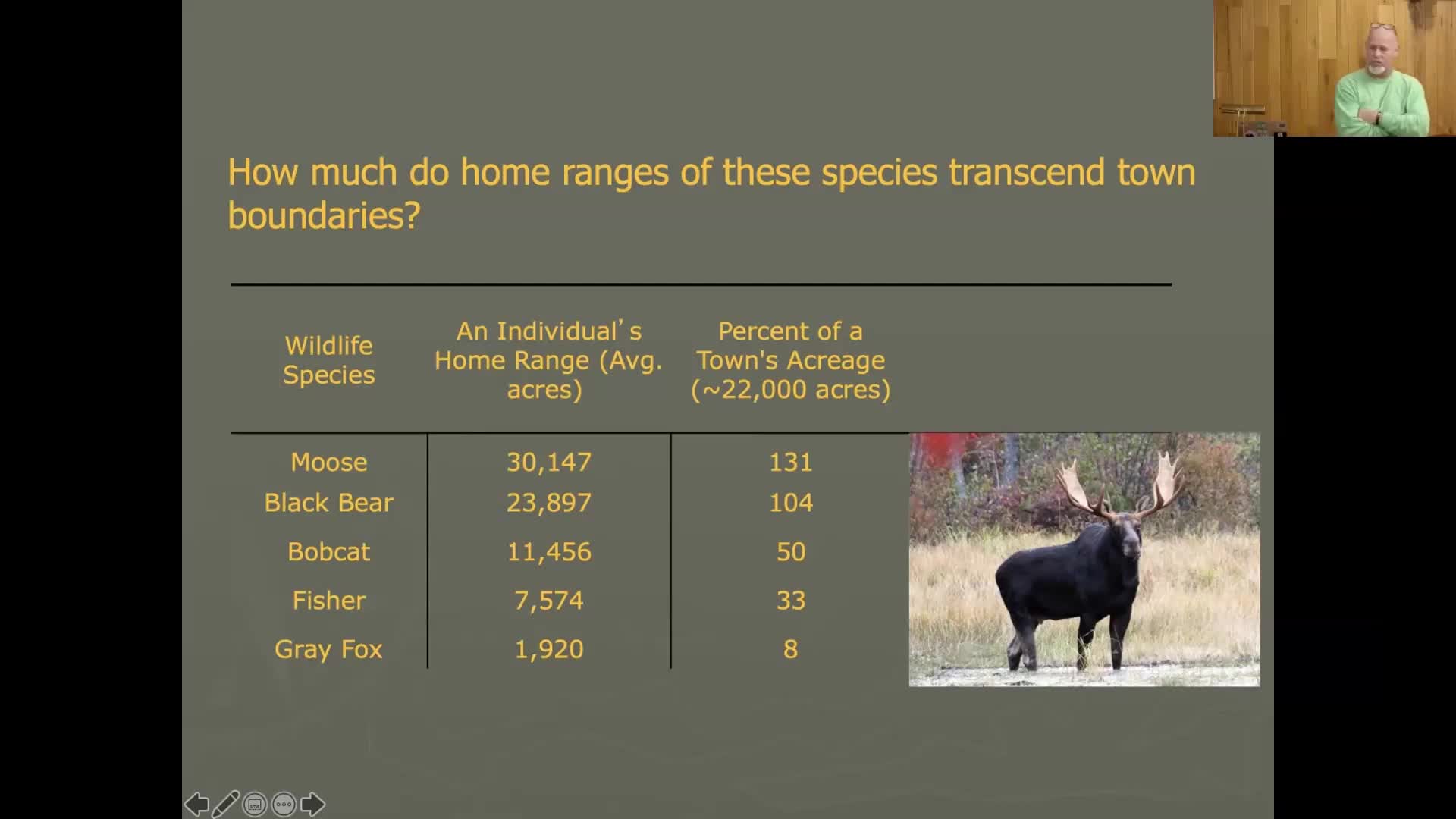 How much do home ranges of these species transcend town boundaries?

| Wildlife Species | An Individual's Home Range (Avg. acres) | Percent of a Town's Acreage (~22,000 acres) |
|---|---|---|
| Moose | 30,147 | 131 |
| Black Bear | 23,897 | 104 |
| Bobcat | 11,456 | 50 |
| Fisher | 7,574 | 33 |
| Gray Fox | 1,920 | 8 |